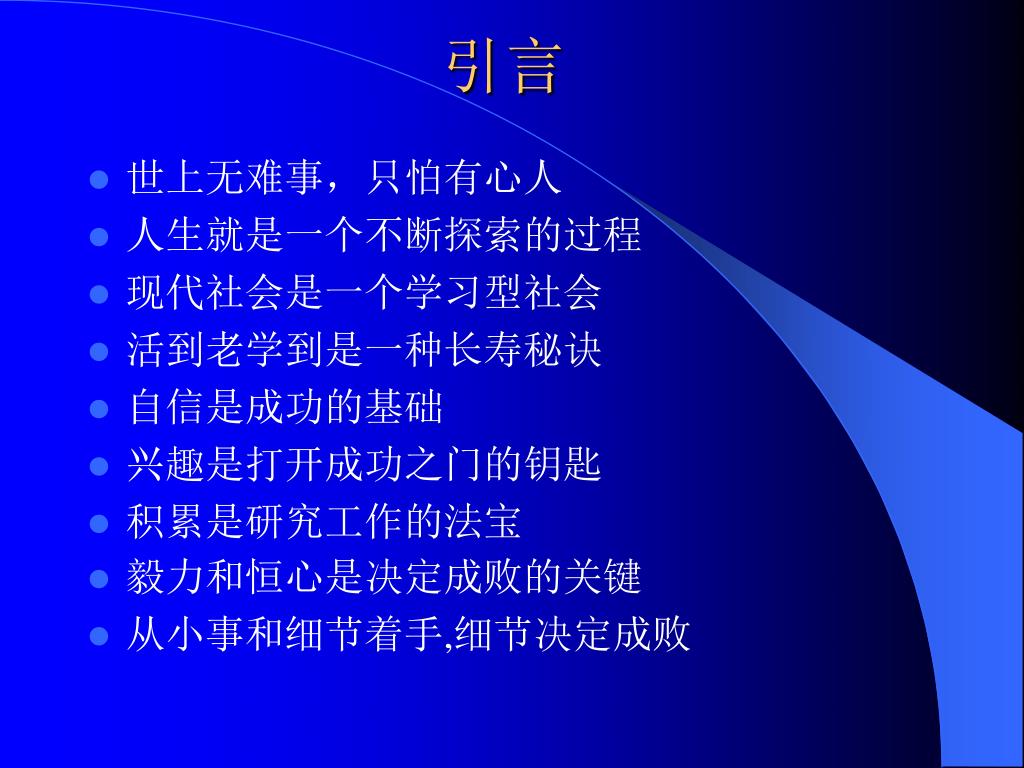 引言

- 世上无难事，只怕有心人
- 人生就是一个不断探索的过程
- 现代社会是一个学习型社会
- 活到老学到是一种长寿秘诀
- 自信是成功的基础
- 兴趣是打开成功之门的钥匙
- 积累是研究工作的法宝
- 毅力和恒心是决定成败的关键
- 从小事和细节着手,细节决定成败